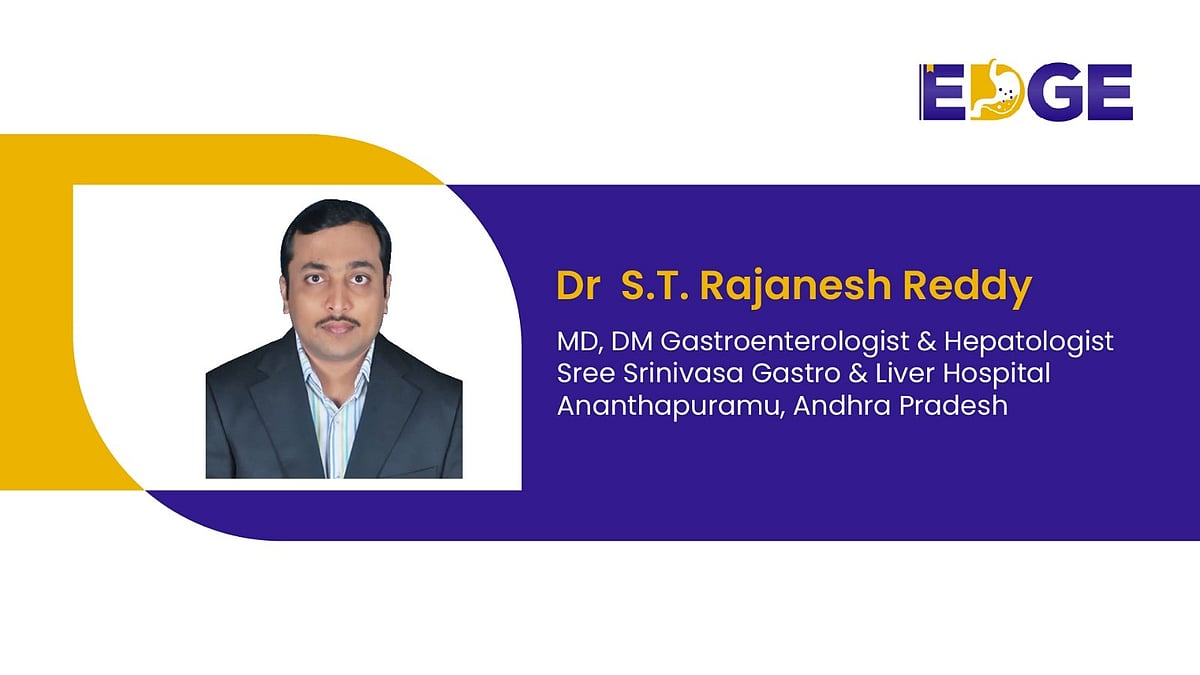 EDGE

Dr S.T. Rajanesh Reddy

MD, DM Gastroenterologist & Hepatologist
Sree Srinivasa Gastro & Liver Hospital
Ananthapuramu, Andhra Pradesh